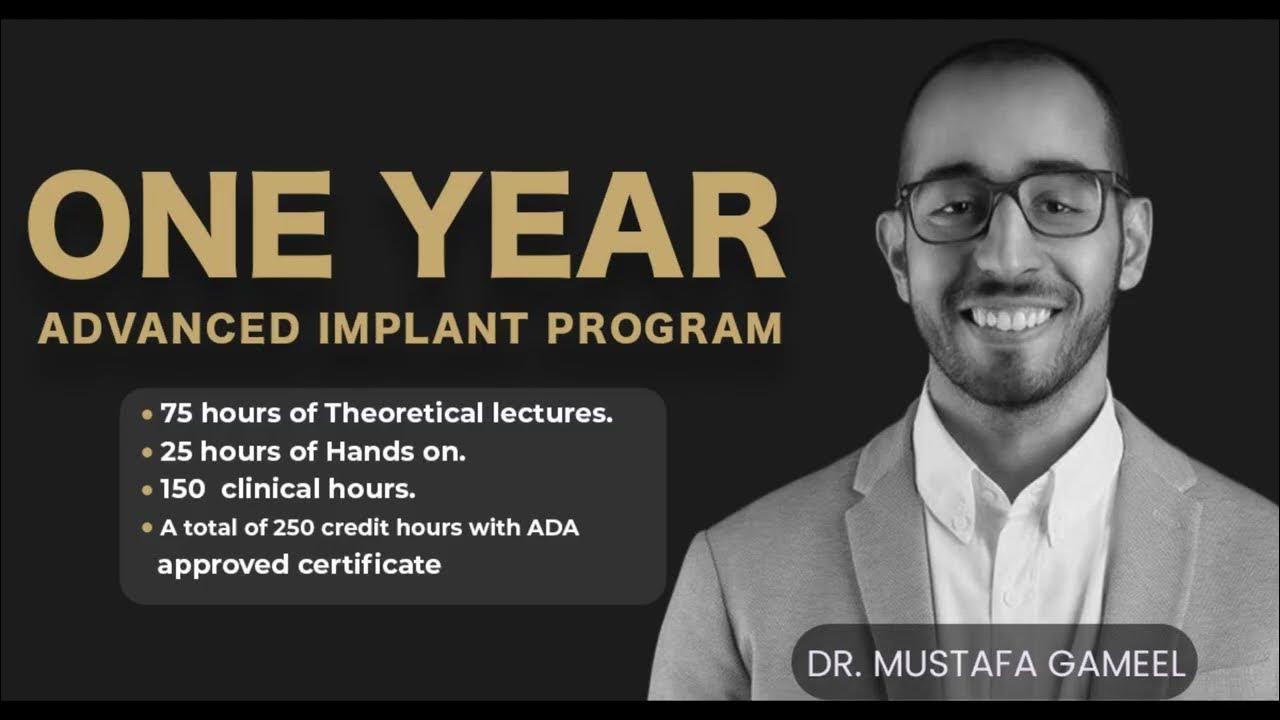 ONE YEAR
ADVANCED IMPLANT PROGRAM

• 75 hours of Theoretical lectures.
• 25 hours of Hands on.
• 150 clinical hours.
• A total of 250 credit hours with ADA approved certificate

DR. MUSTAFA GAMEEL